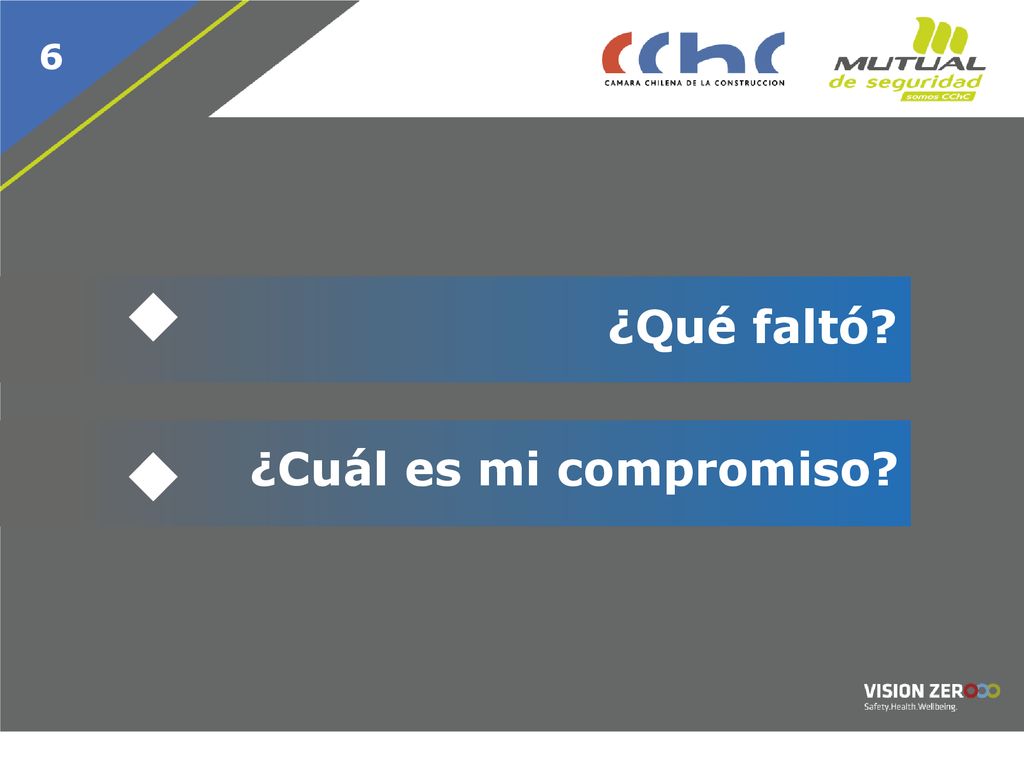 6

CChC
CAMARA CHILENA DE LA CONSTRUCCION

MUTUAL
de seguridad
somos CChC

¿Qué faltó?

¿Cuál es mi compromiso?

VISION ZERO
Safety.Health.Wellbeing.